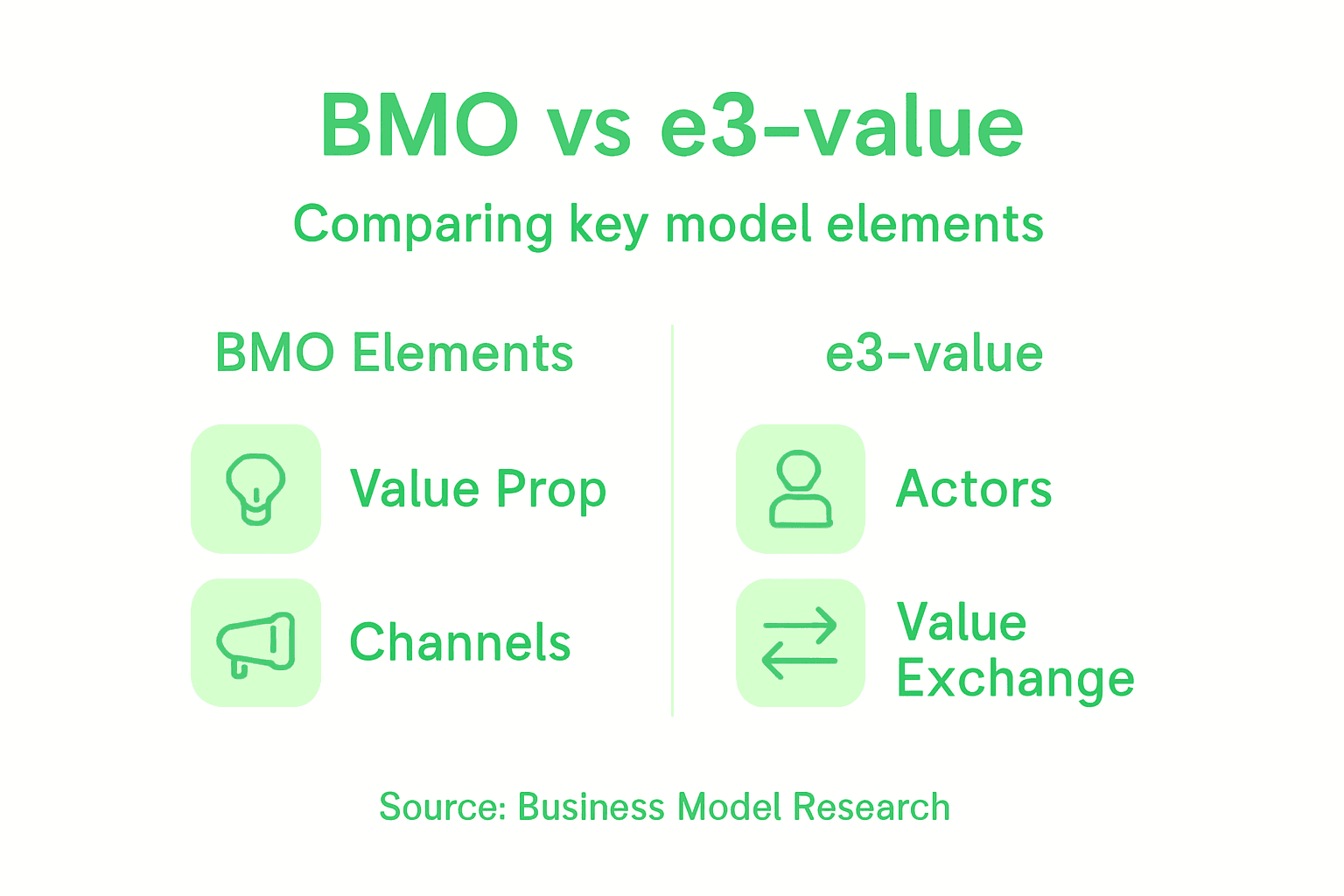 BMO vs e3-value

Comparing key model elements

BMO Elements

Value Prop

Channels

e3-value

Actors

Value Exchange

Source: Business Model Research